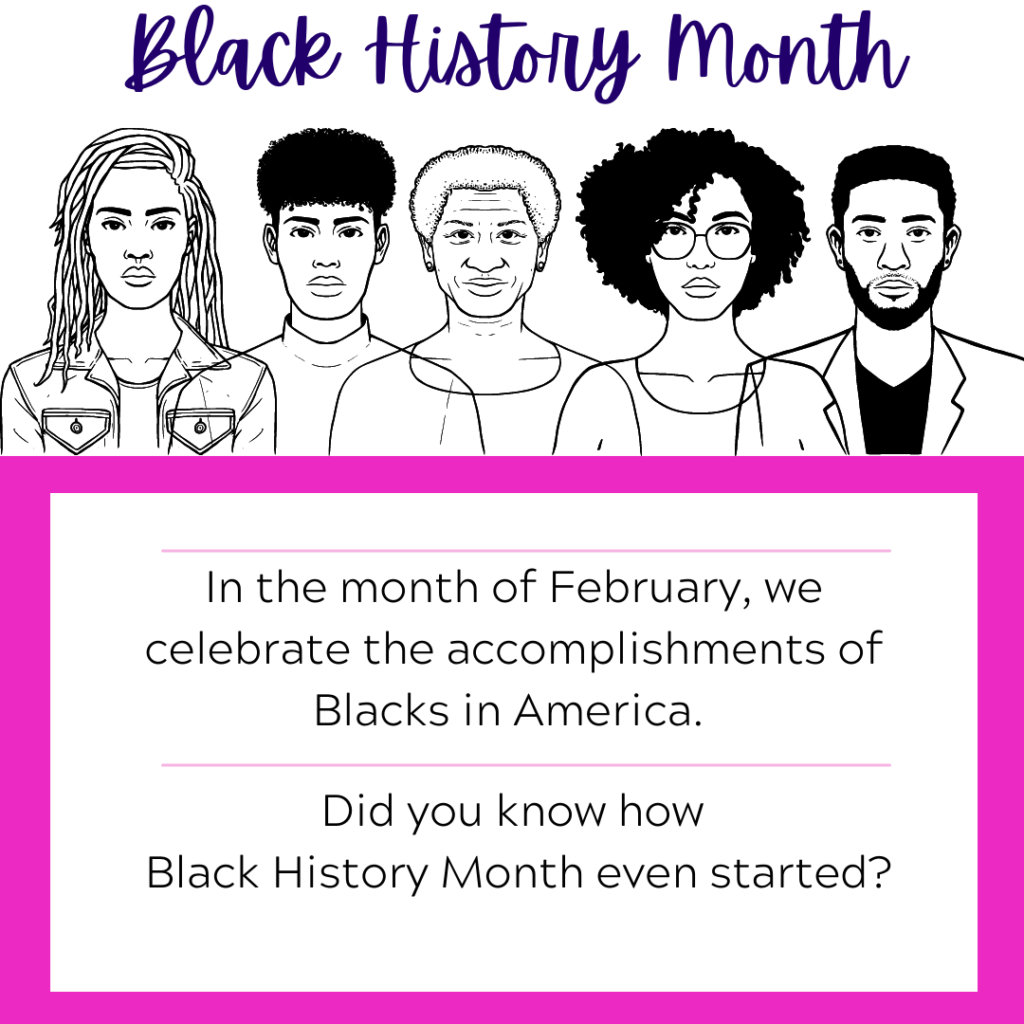 Black History Month

In the month of February, we celebrate the accomplishments of Blacks in America.

Did you know how Black History Month even started?